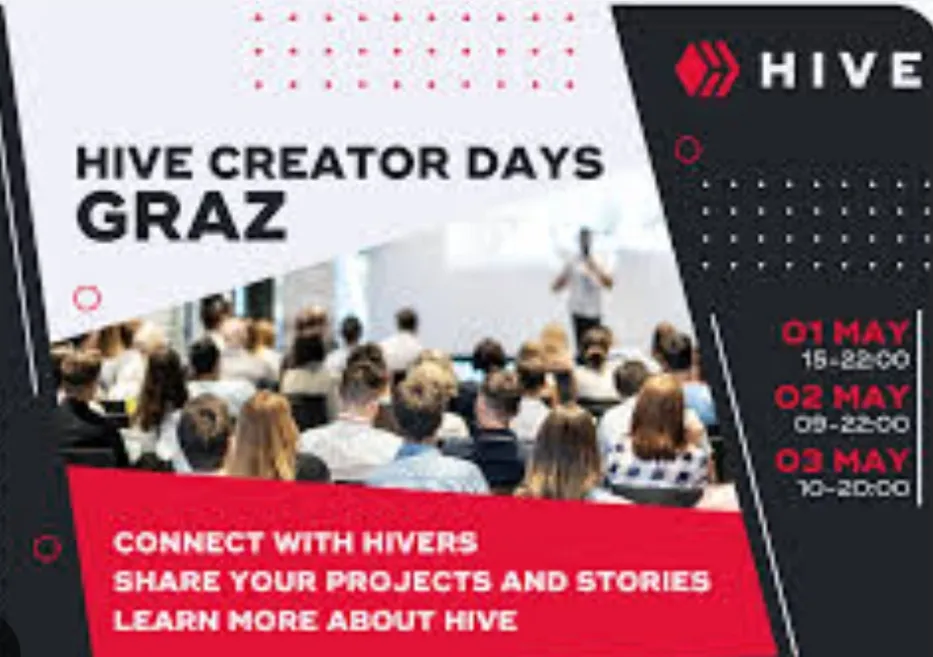 HIVE

HIVE CREATOR DAYS
GRAZ

01 MAY
15-22:00
02 MAY
09-22:00
03 MAY
10-20:00

CONNECT WITH HIVERS
SHARE YOUR PROJECTS AND STORIES
LEARN MORE ABOUT HIVE